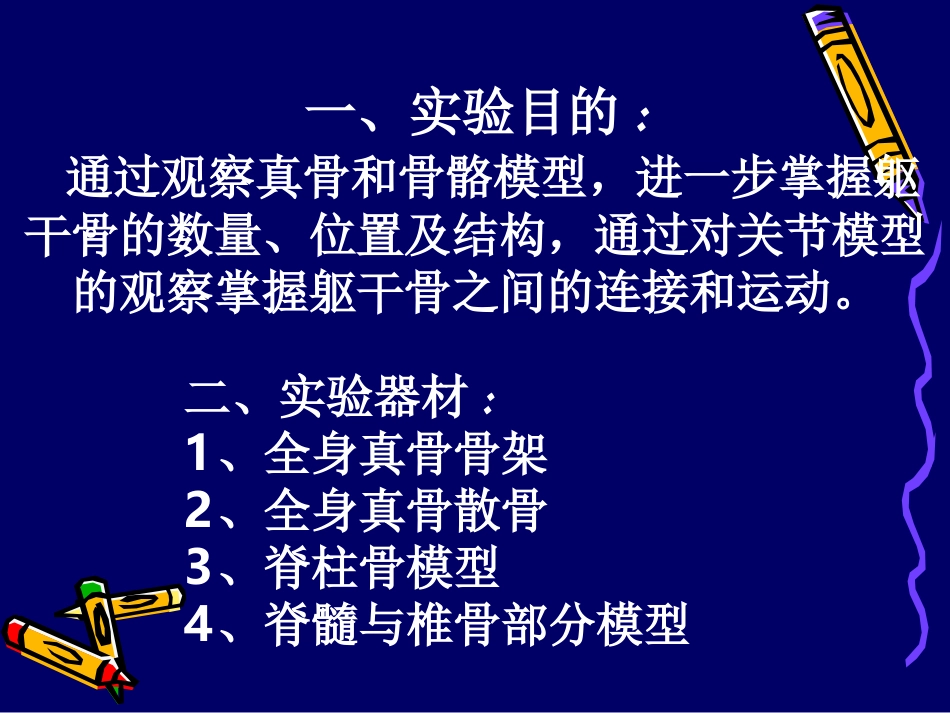 一、实验目的：

通过观察真骨和骨骼模型，进一步掌握躯干骨的数量、位置及结构，通过对关节模型的观察掌握躯干骨之间的连接和运动。

二、实验器材：
1、全身真骨骨架
2、全身真骨散骨
3、脊柱骨模型
4、脊髓与椎骨部分模型